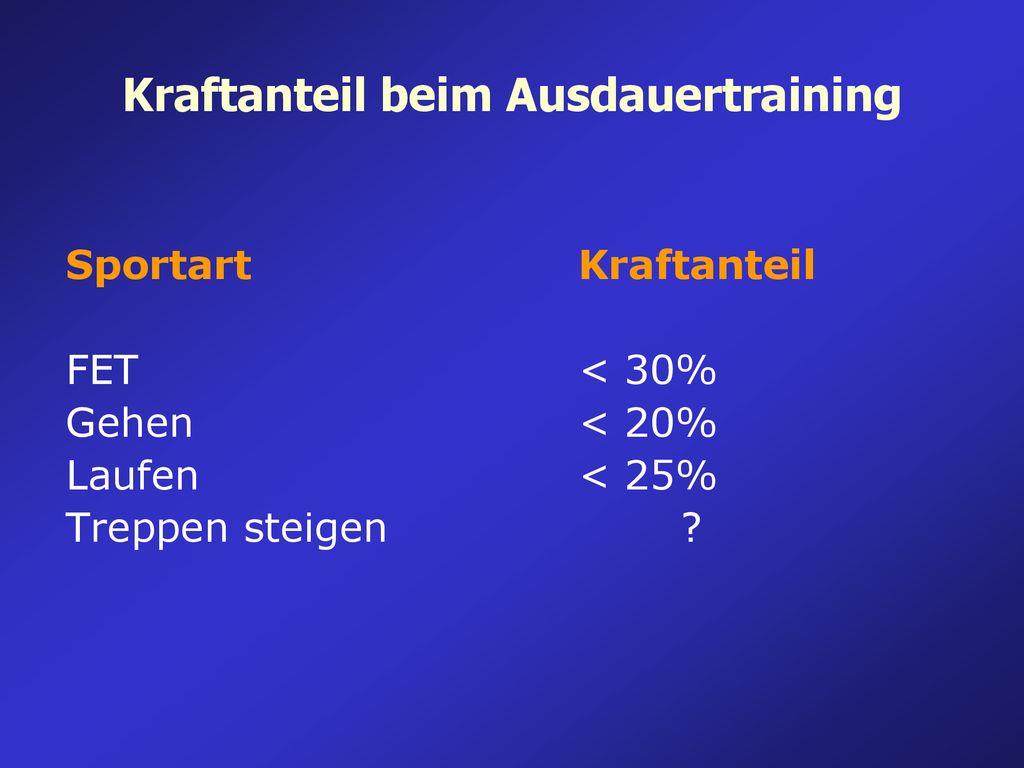 Kraftanteil beim Ausdauertraining

| Sportart | Kraftanteil |
|---|---|
| FET | < 30% |
| Gehen | < 20% |
| Laufen | < 25% |
| Treppen steigen | ? |